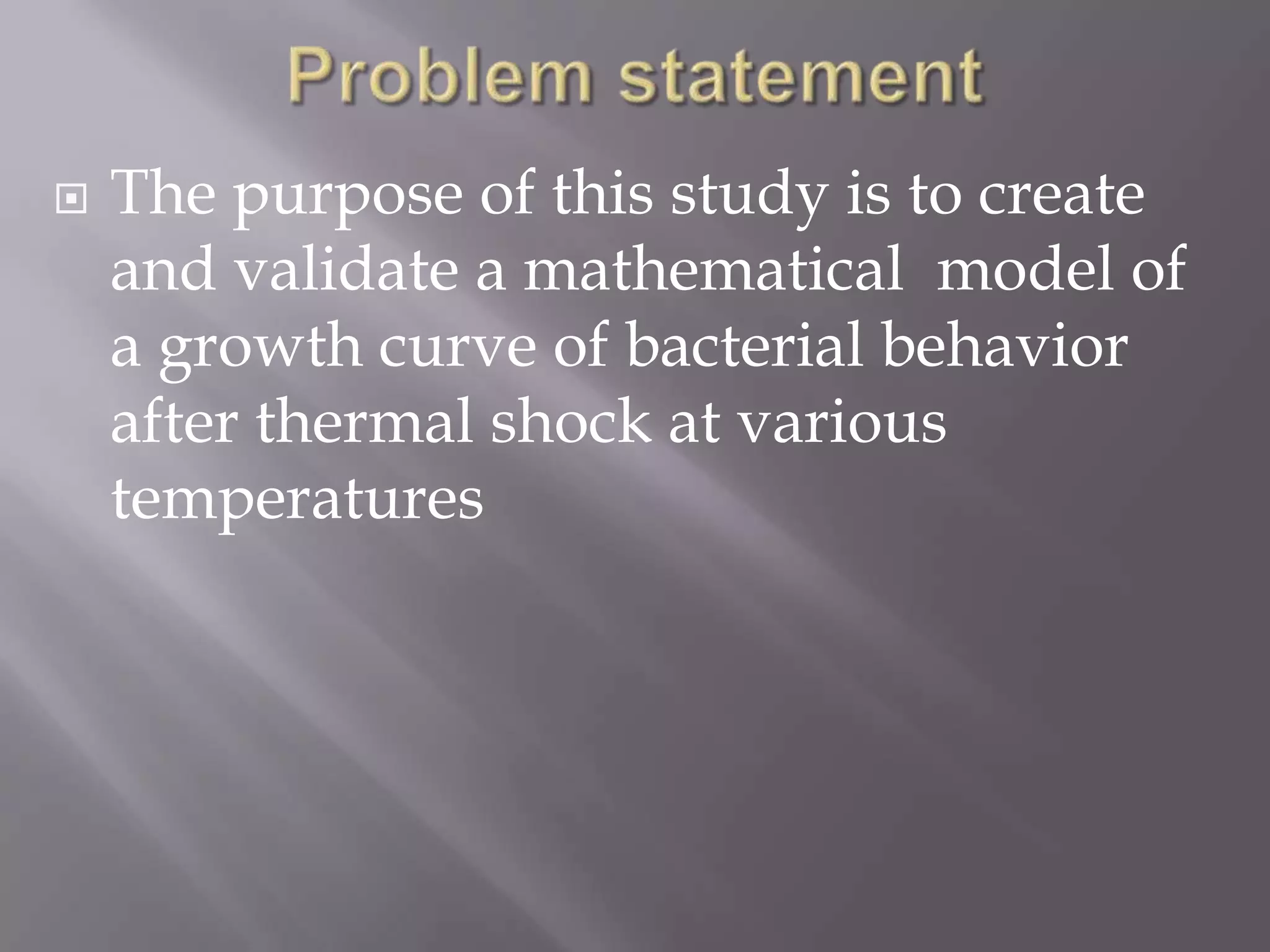 Problem statement

The purpose of this study is to create and validate a mathematical model of a growth curve of bacterial behavior after thermal shock at various temperatures